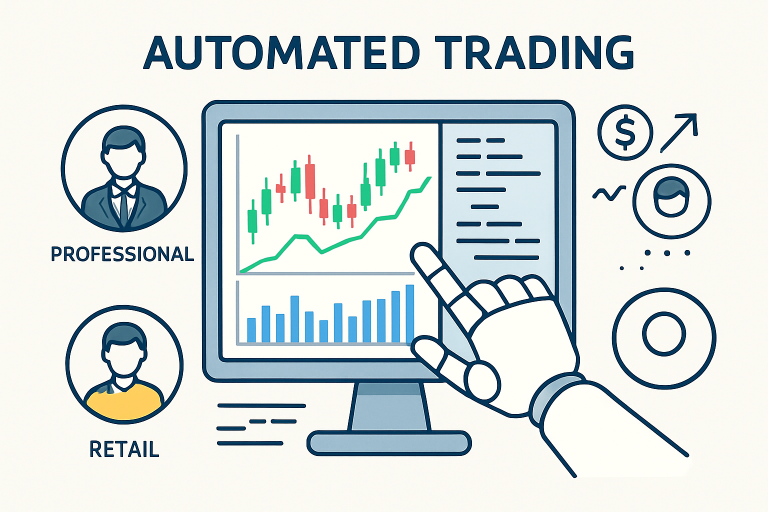 AUTOMATED TRADING

PROFESSIONAL

RETAIL

$